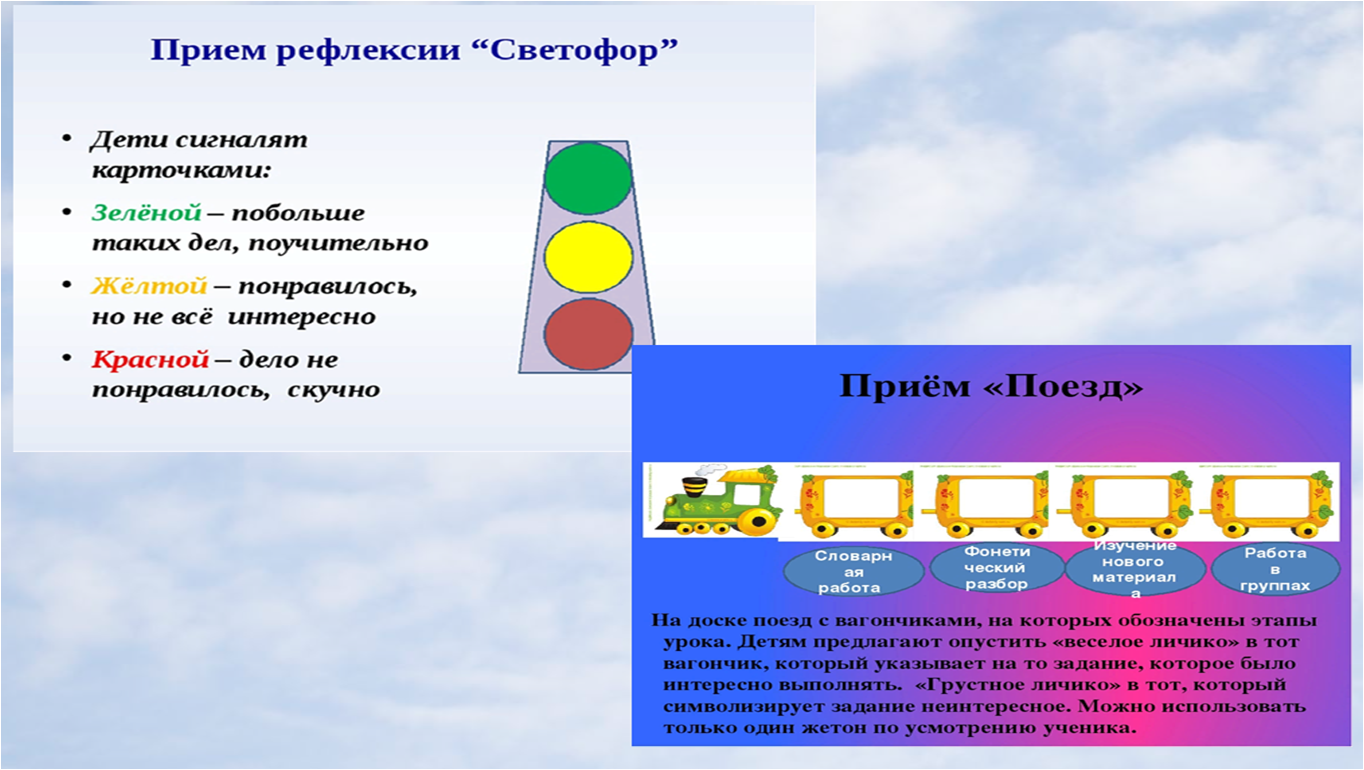 Прием рефлексии “Светофор”

• Дети сигналят карточками:

• Зелёной – побольше таких дел, поучительно

• Жёлтой – понравилось, но не всё интересно

• Красной – дело не понравилось, скучно

Приём «Поезд»

Словарная работа

Фонетический разбор

Изучение нового материала

Работа в группах

На доске поезд с вагончиками, на которых обозначены этапы урока. Детям предлагают опустить «веселое личико» в тот вагончик, который указывает на то задание, которое было интересно выполнять. «Грустное личико» в тот, который символизирует задание неинтересное. Можно использовать только один жетон по усмотрению ученика.